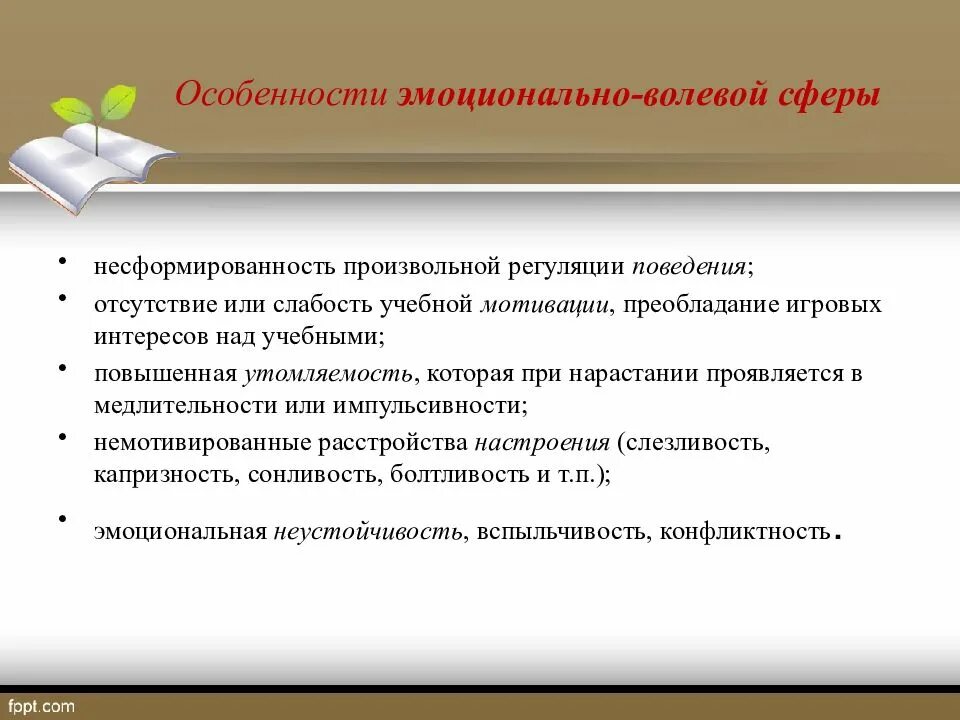 Особенности эмоционально-волевой сферы

• несформированность произвольной регуляции поведения;
• отсутствие или слабость учебной мотивации, преобладание игровых интересов над учебными;
• повышенная утомляемость, которая при нарастании проявляется в медлительности или импульсивности;
• немотивированные расстройства настроения (слезливость, капризность, сонливость, болтливость и т.п.);
• эмоциональная неустойчивость, вспыльчивость, конфликтность.

fppt.com